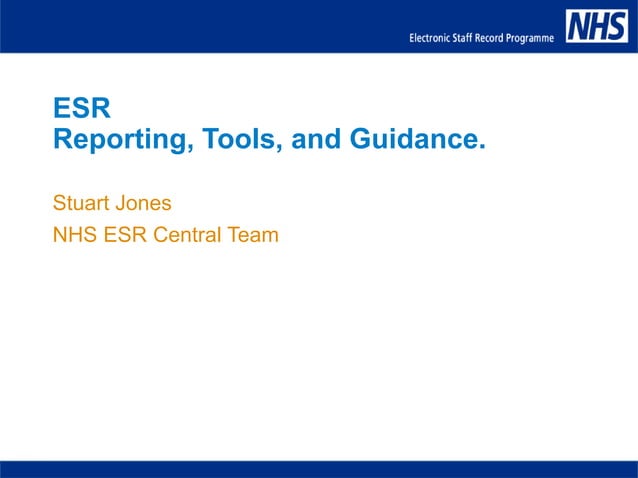 Electronic Staff Record Programme NHS

ESR
Reporting, Tools, and Guidance.

Stuart Jones

NHS ESR Central Team